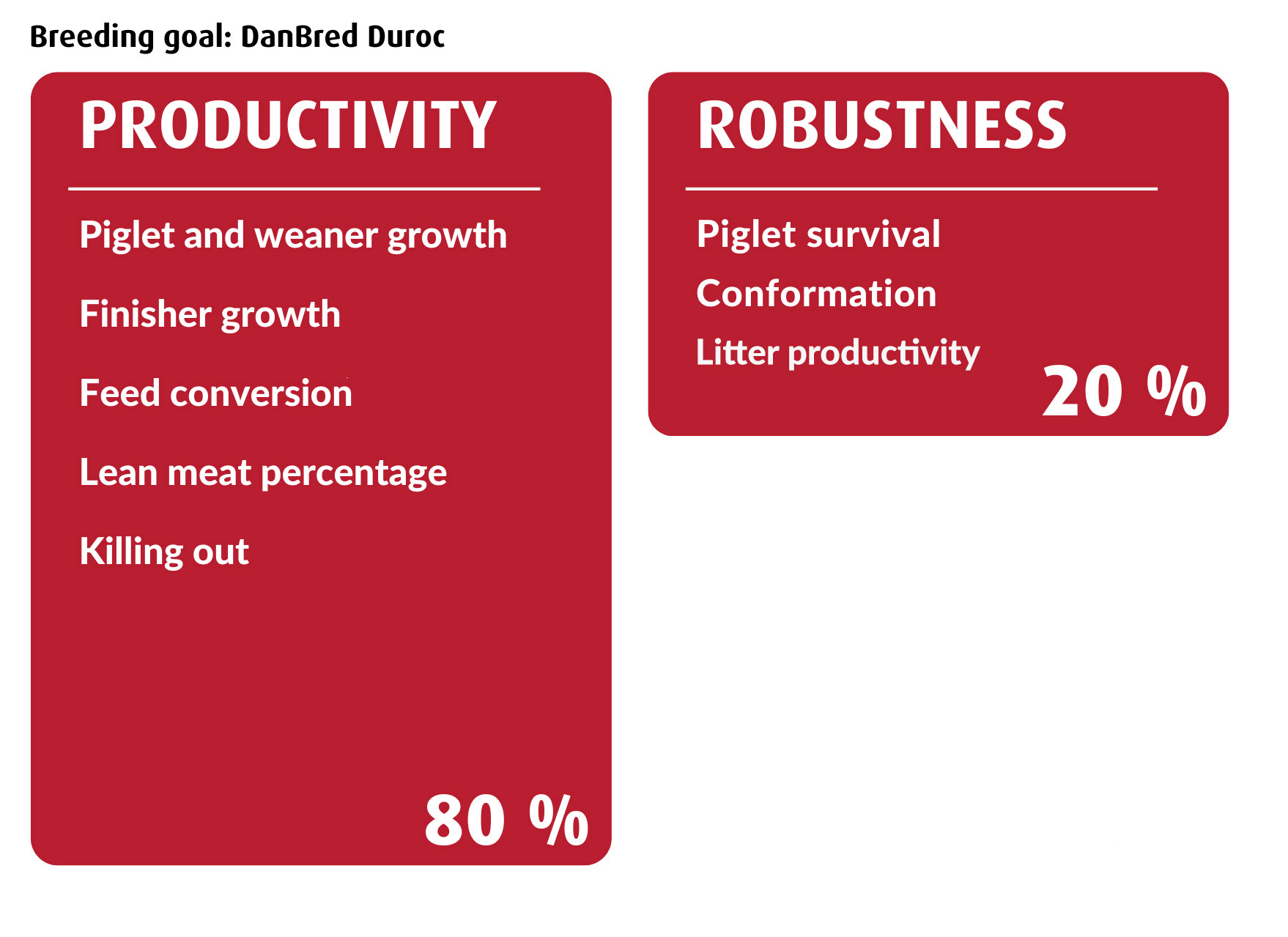 Breeding goal: DanBred Duroc

PRODUCTIVITY

Piglet and weaner growth

Finisher growth

Feed conversion

Lean meat percentage

Killing out

80 %

ROBUSTNESS

Piglet survival

Conformation

Litter productivity

20 %